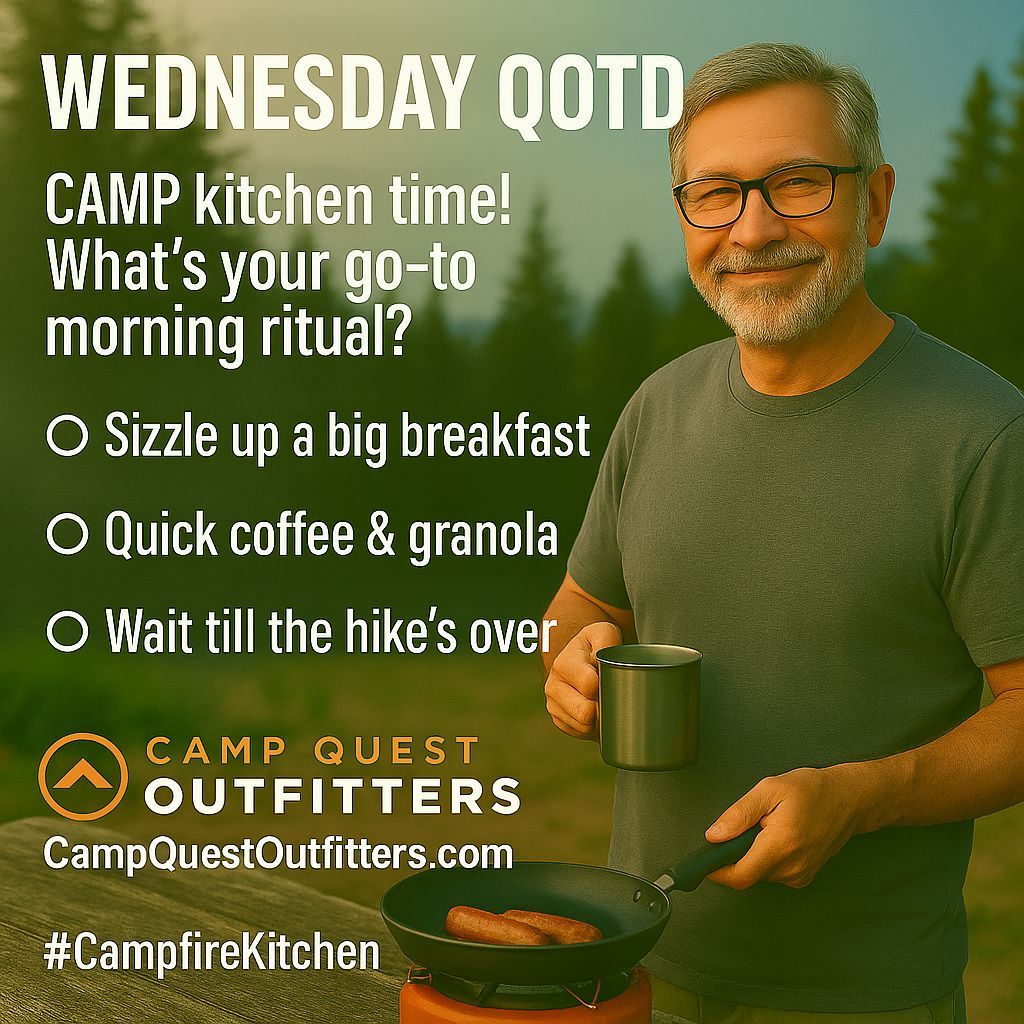 WEDNESDAY QOTD

CAMP kitchen time! What's your go-to morning ritual?

○ Sizzle up a big breakfast

○ Quick coffee & granola

○ Wait till the hike's over

CAMP QUEST OUTFITTERS

CampQuestOutfitters.com

#CampfireKitchen